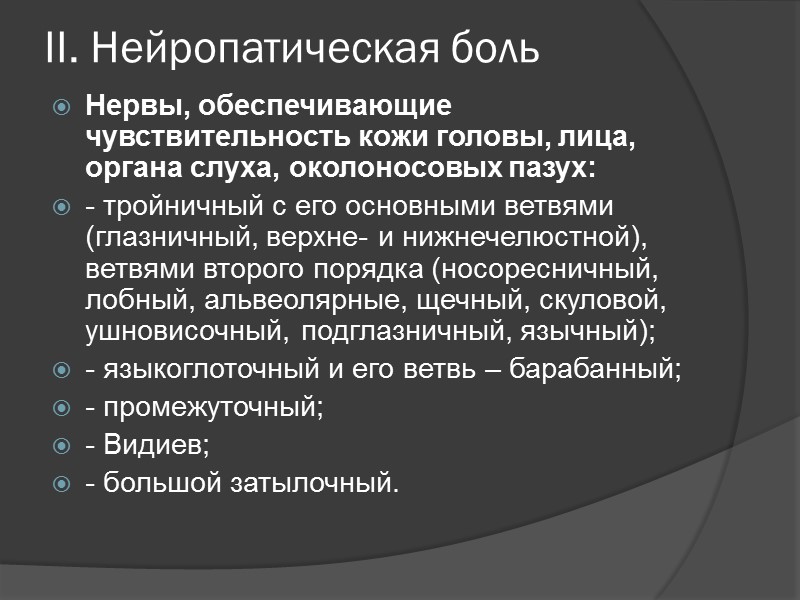 II. Нейропатическая боль

Нервы, обеспечивающие чувствительность кожи головы, лица, органа слуха, околоносовых пазух:

- тройничный с его основными ветвями (глазничный, верхне- и нижнечелюстной), ветвями второго порядка (носоресничный, лобный, альвеолярные, щечный, скуловой, ушновисочный, подглазничный, язычный);

- языкоглоточный и его ветвь – барабанный;

- промежуточный;

- Видиев;

- большой затылочный.